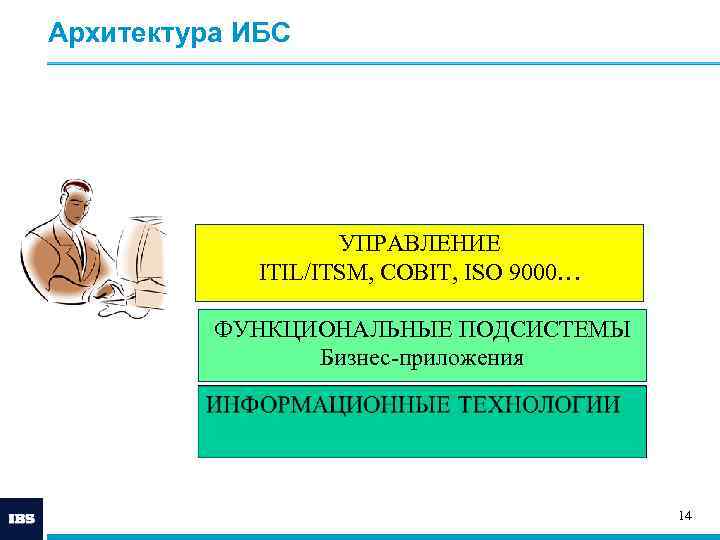 Архитектура ИБС

УПРАВЛЕНИЕ
ITIL/ITSM, COBIT, ISO 9000…

ФУНКЦИОНАЛЬНЫЕ ПОДСИСТЕМЫ
Бизнес-приложения

ИНФОРМАЦИОННЫЕ ТЕХНОЛОГИИ

IBS

14